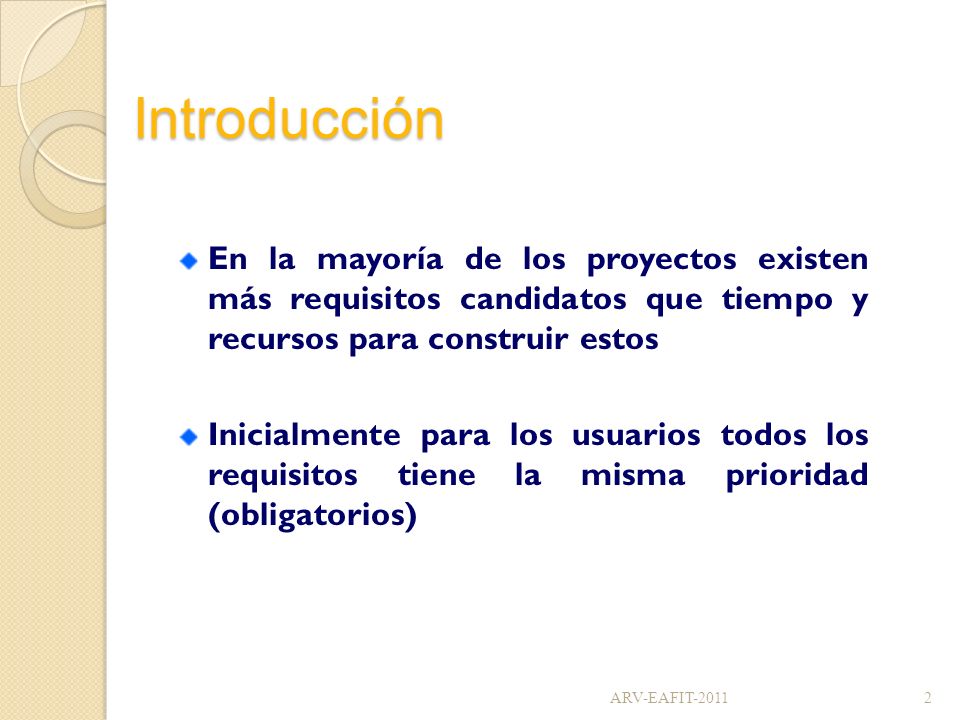 Introducción

En la mayoría de los proyectos existen más requisitos candidatos que tiempo y recursos para construir estos

Inicialmente para los usuarios todos los requisitos tiene la misma prioridad (obligatorios)

ARV-EAFIT-2011

2